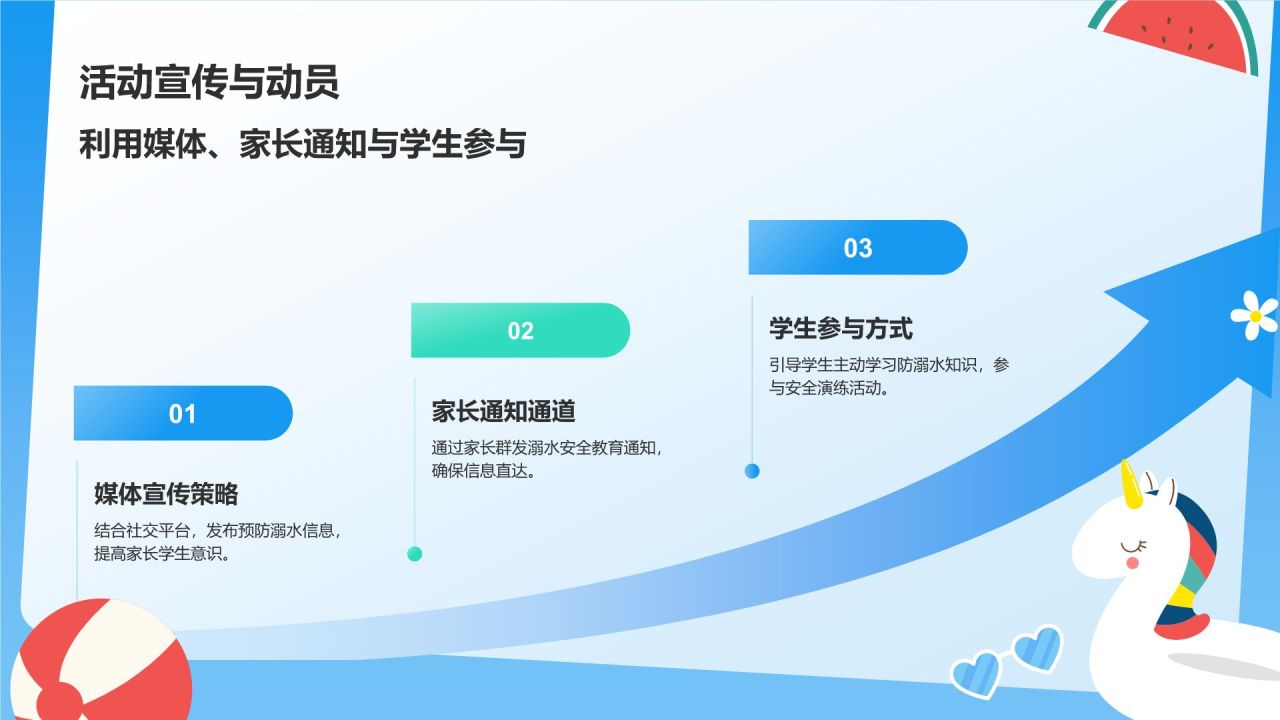 活动宣传与动员

利用媒体、家长通知与学生参与

01

媒体宣传策略

结合社交平台，发布预防溺水信息，提高家长学生意识。

02

家长通知通道

通过家长群发溺水安全教育通知，确保信息直达。

03

学生参与方式

引导学生主动学习防溺水知识，参与安全演练活动。